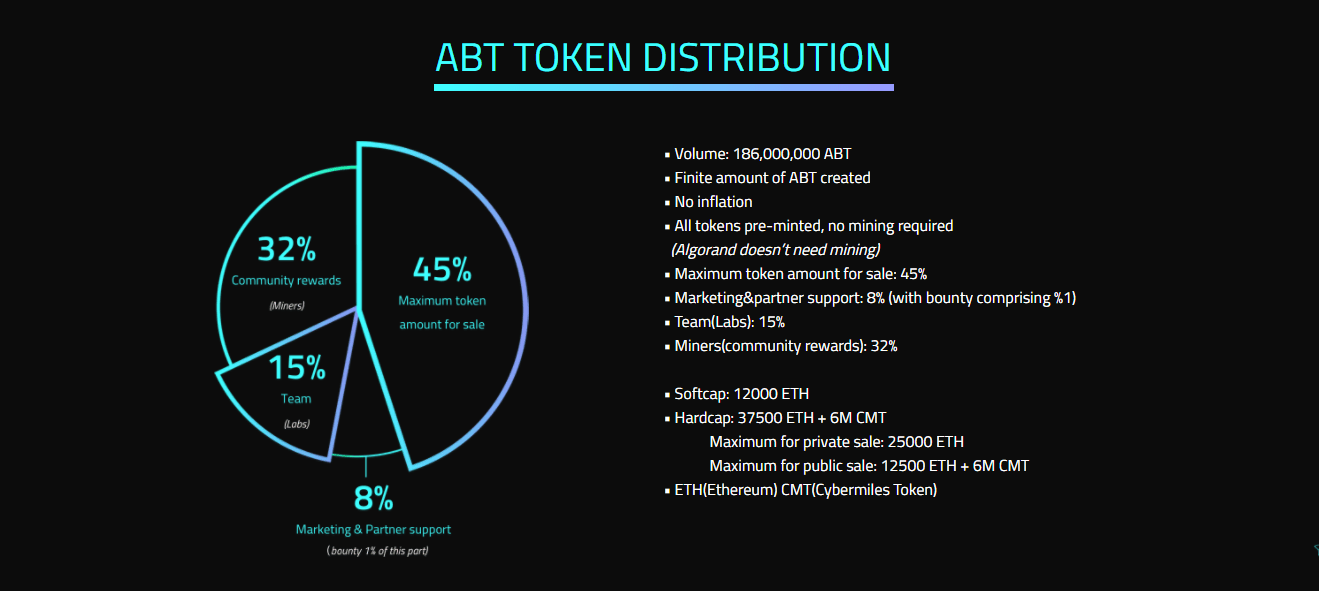 ABT TOKEN DISTRIBUTION

32%
Community rewards
(Miners)

45%
Maximum token amount for sale

15%
Team
(Labs)

8%
Marketing & Partner support
( bounty 1% of this part)

▪ Volume: 186,000,000 ABT
▪ Finite amount of ABT created
▪ No inflation
▪ All tokens pre-minted, no mining required
(Algorand doesn't need mining)
▪ Maximum token amount for sale: 45%
▪ Marketing&partner support: 8% (with bounty comprising %1)
▪ Team(Labs): 15%
▪ Miners(community rewards): 32%

▪ Softcap: 12000 ETH
▪ Hardcap: 37500 ETH + 6M CMT
Maximum for private sale: 25000 ETH
Maximum for public sale: 12500 ETH + 6M CMT
▪ ETH(Ethereum) CMT(Cybermiles Token)